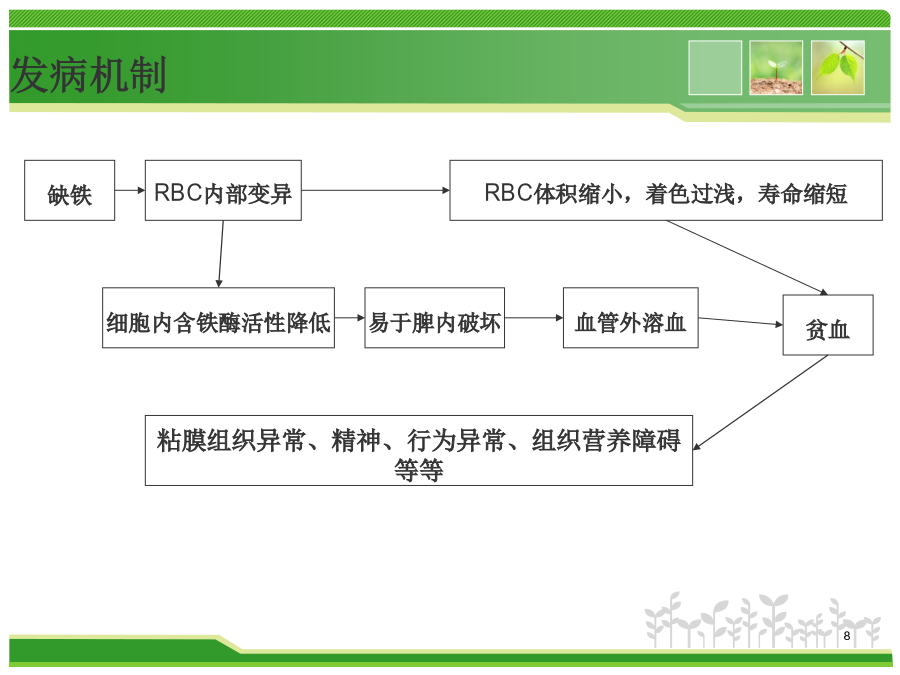 发病机制

缺铁

RBC内部变异

RBC体积缩小，着色过浅，寿命缩短

细胞内含铁酶活性降低

易于脾内破坏

血管外溶血

贫血

粘膜组织异常、精神、行为异常、组织营养障碍等等

8